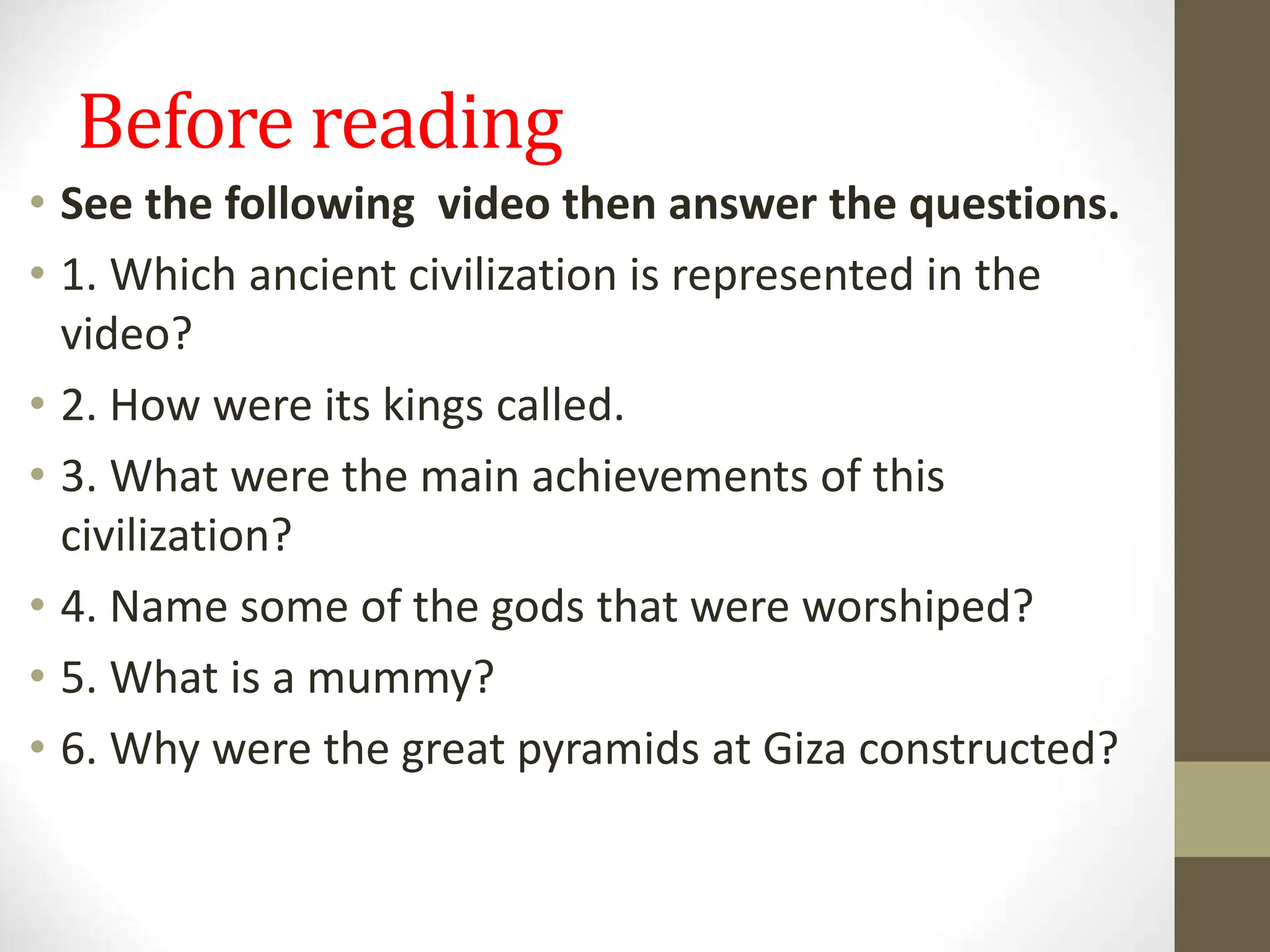 Before reading

• See the following video then answer the questions.
• 1. Which ancient civilization is represented in the video?
• 2. How were its kings called.
• 3. What were the main achievements of this civilization?
• 4. Name some of the gods that were worshiped?
• 5. What is a mummy?
• 6. Why were the great pyramids at Giza constructed?